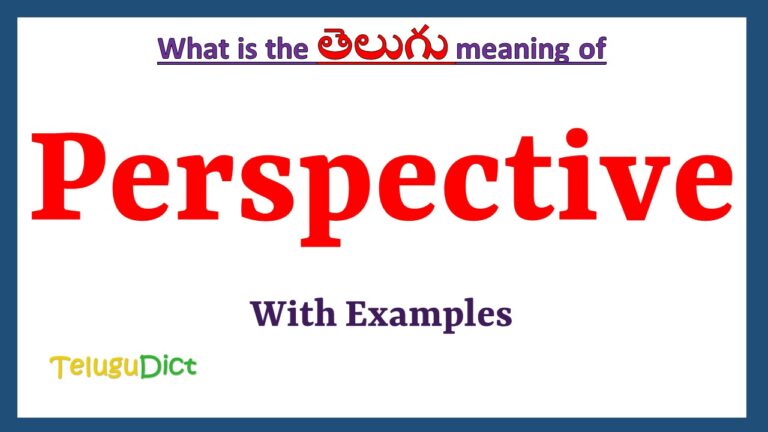 What is the తెలుగు meaning of

Perspective

With Examples

TeluguDict